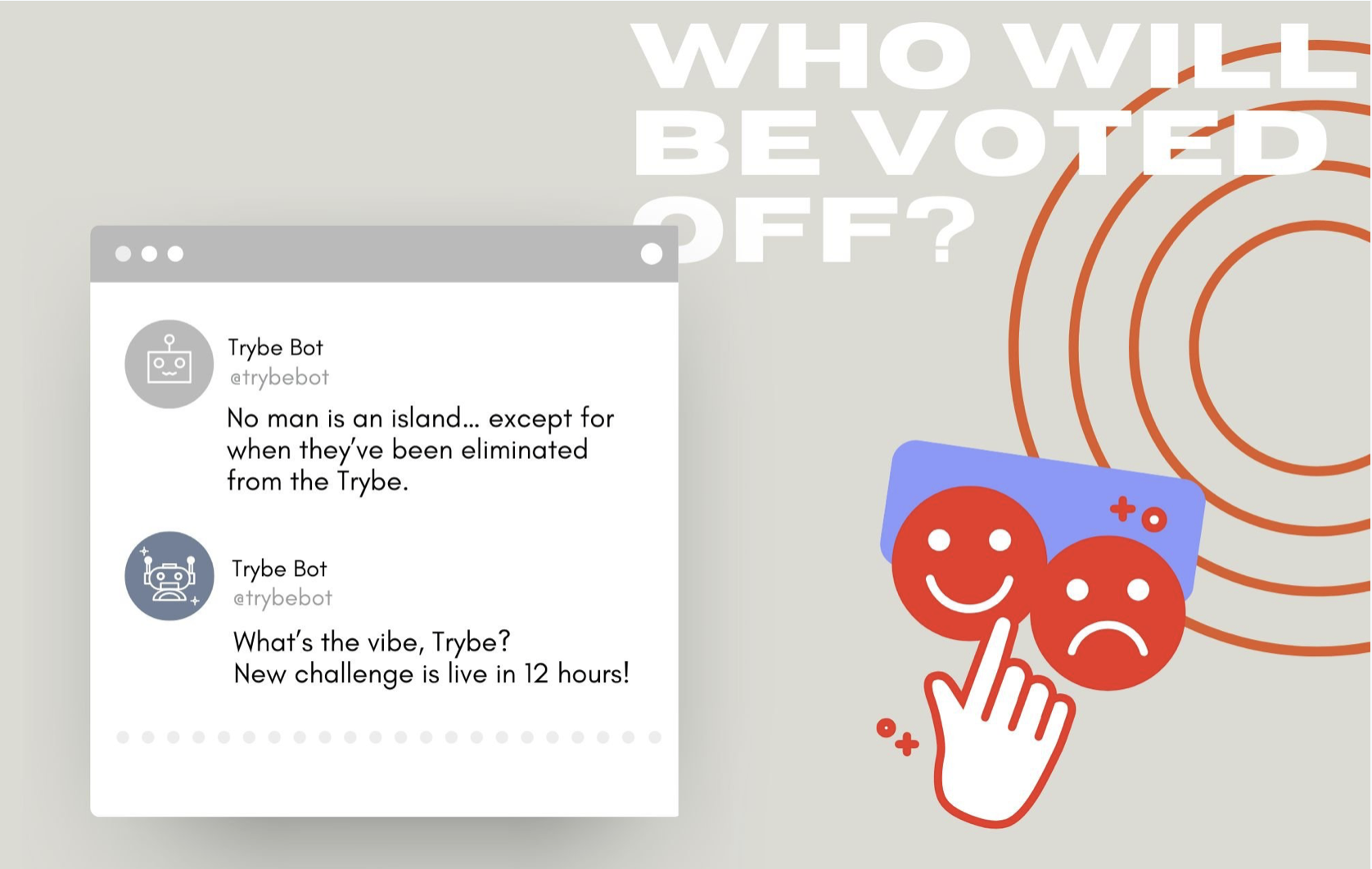 WHO WILL BE VOTED OFF?

Trybe Bot
@trybebot
No man is an island... except for when they've been eliminated from the Trybe.

Trybe Bot
@trybebot
What's the vibe, Trybe?
New challenge is live in 12 hours!